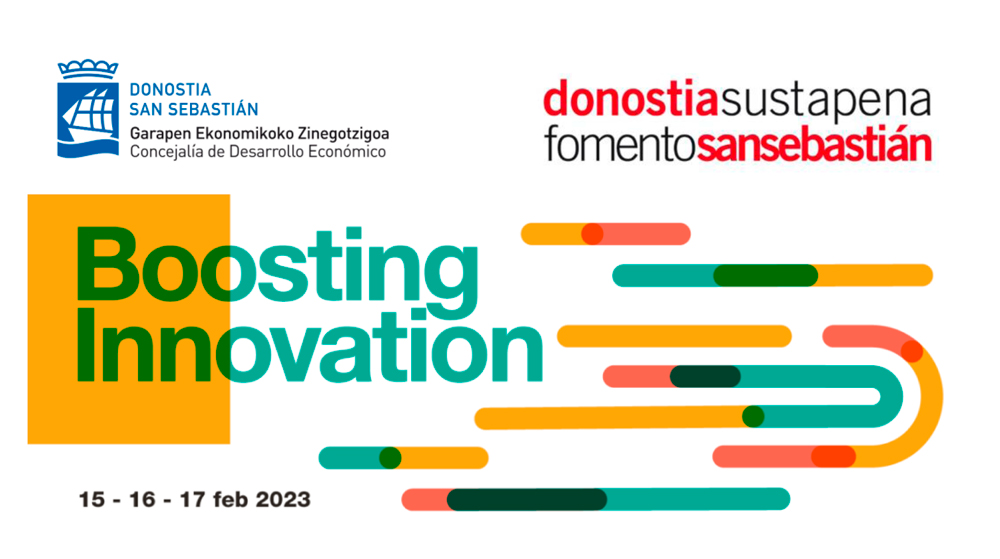 DONOSTIA
SAN SEBASTIÁN
Garapen Ekonomikoko Zinegotzigoa
Concejalía de Desarrollo Económico

donostiasustapena
fomentosansebastián

Boosting
Innovation

15 - 16 - 17 feb 2023